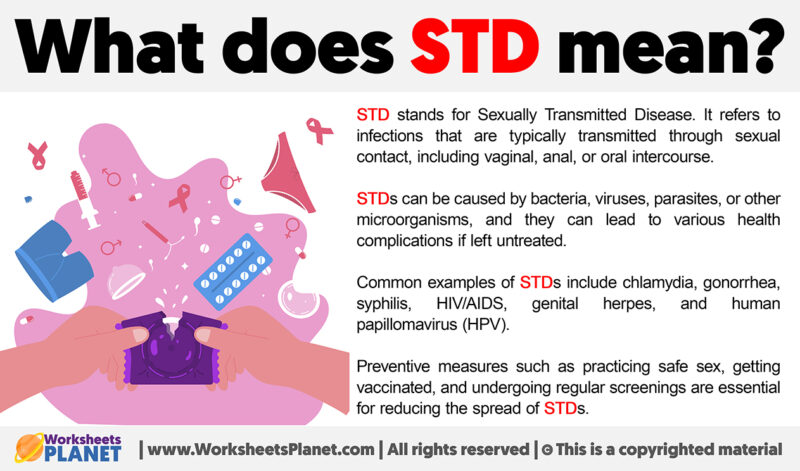 What does STD mean?

STD stands for Sexually Transmitted Disease. It refers to infections that are typically transmitted through sexual contact, including vaginal, anal, or oral intercourse.

STDs can be caused by bacteria, viruses, parasites, or other microorganisms, and they can lead to various health complications if left untreated.

Common examples of STDs include chlamydia, gonorrhea, syphilis, HIV/AIDS, genital herpes, and human papillomavirus (HPV).

Preventive measures such as practicing safe sex, getting vaccinated, and undergoing regular screenings are essential for reducing the spread of STDs.

Worksheets PLANET | www.WorksheetsPlanet.com | All rights reserved | © This is a copyrighted material